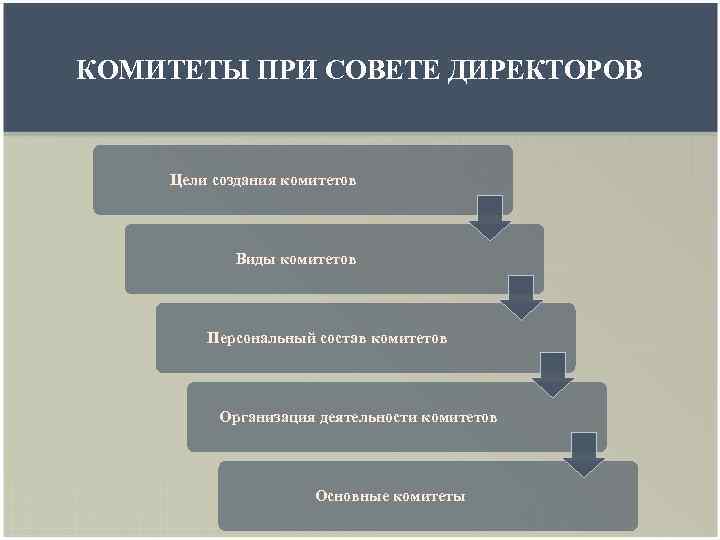 КОМИТЕТЫ ПРИ СОВЕТЕ ДИРЕКТОРОВ

Цели создания комитетов

Виды комитетов

Персональный состав комитетов

Организация деятельности комитетов

Основные комитеты